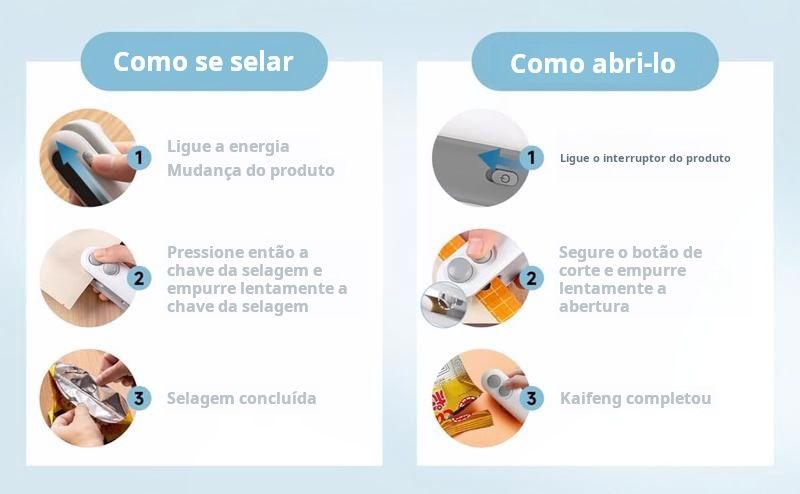 Como se selar

1 Ligue a energia
Mudança do produto

2 Pressione então a chave da selagem e empurre lentamente a chave da selagem

3 Selagem concluída

Como abri-lo

1 Ligue o interruptor do produto

2 Segure o botão de corte e empurre lentamente a abertura

3 Kaifeng completou